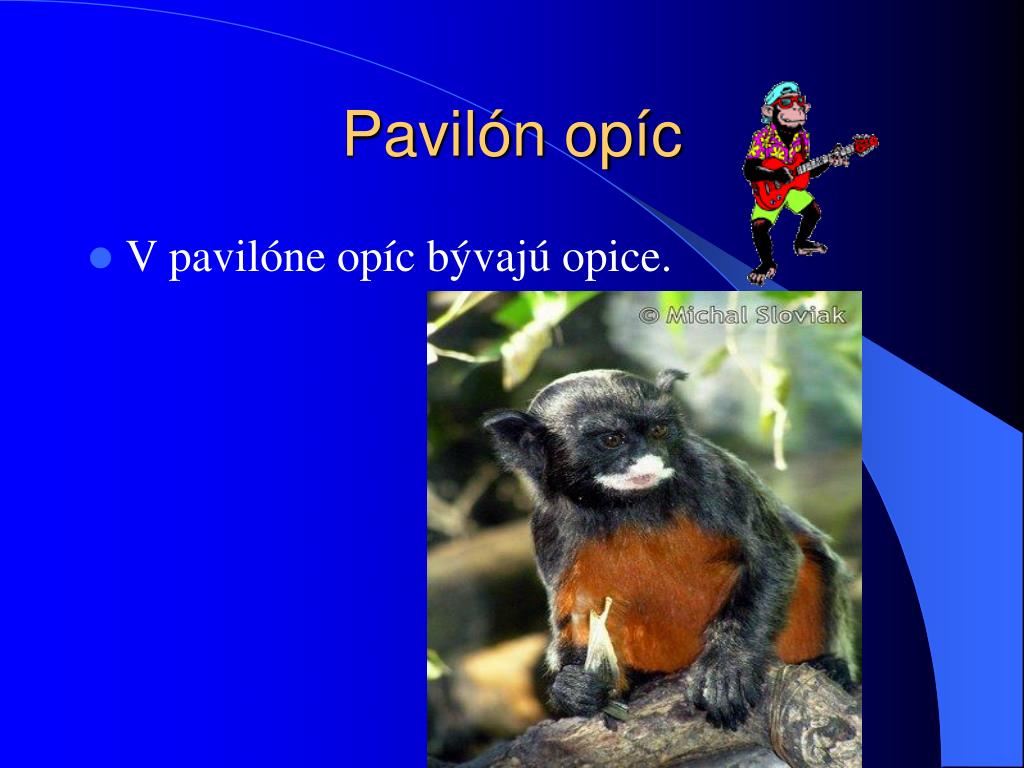 Pavilón opíc

V pavilóne opíc bývajú opice.

© Michal Sloviak